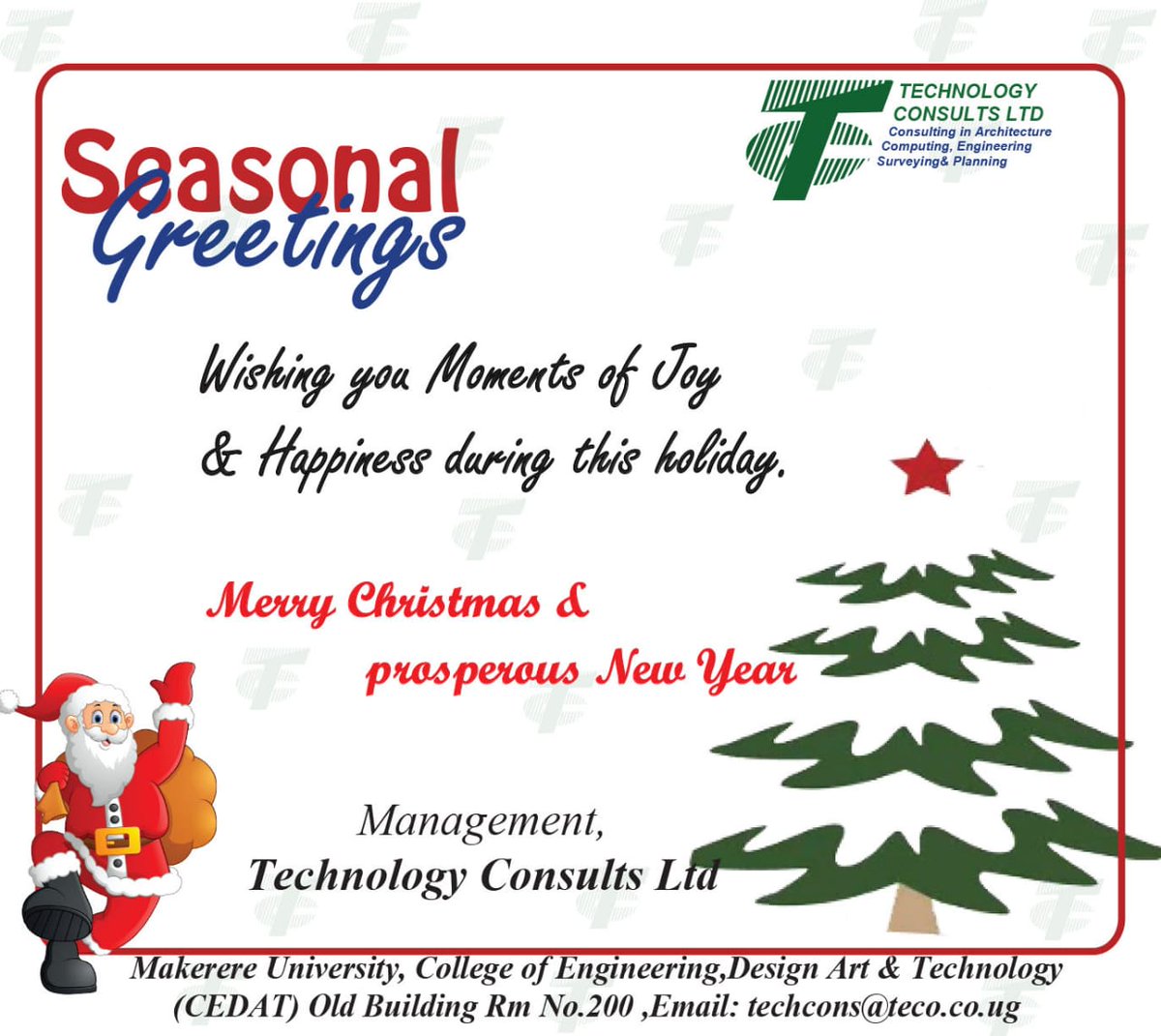 TECHNOLOGY CONSULTS LTD
Consulting in Architecture
Computing, Engineering
Surveying& Planning

Seasonal Greetings

Wishing you Moments of Joy & Happiness during this holiday.

Merry Christmas & prosperous New Year

Management,
Technology Consults Ltd

Makerere University, College of Engineering,Design Art & Technology (CEDAT) Old Building Rm No.200 ,Email: techcons@teco.co.ug